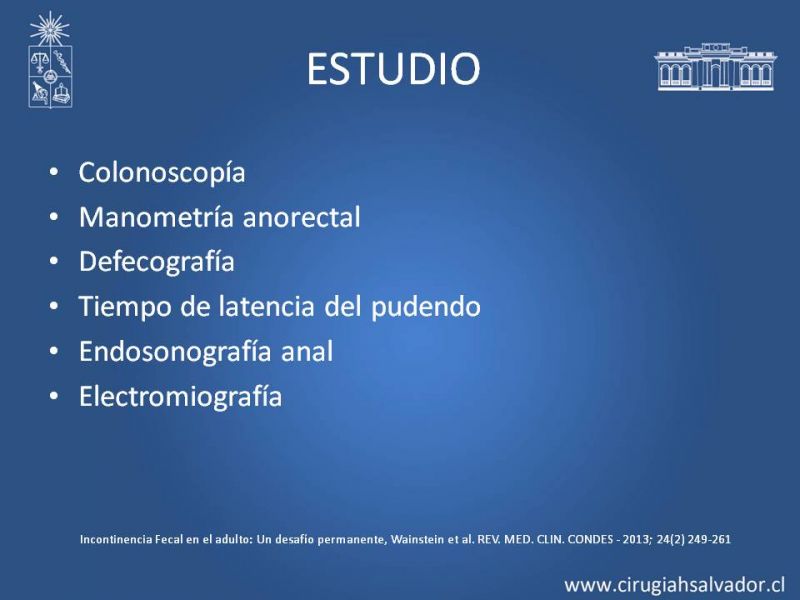 ESTUDIO

• Colonoscopía
• Manometría anorectal
• Defecografía
• Tiempo de latencia del pudendo
• Endosonografía anal
• Electromiografía

Incontinencia Fecal en el adulto: Un desafío permanente, Wainstein et al. REV. MED. CLIN. CONDES - 2013; 24(2) 249-261

www.cirugiahsalvador.cl